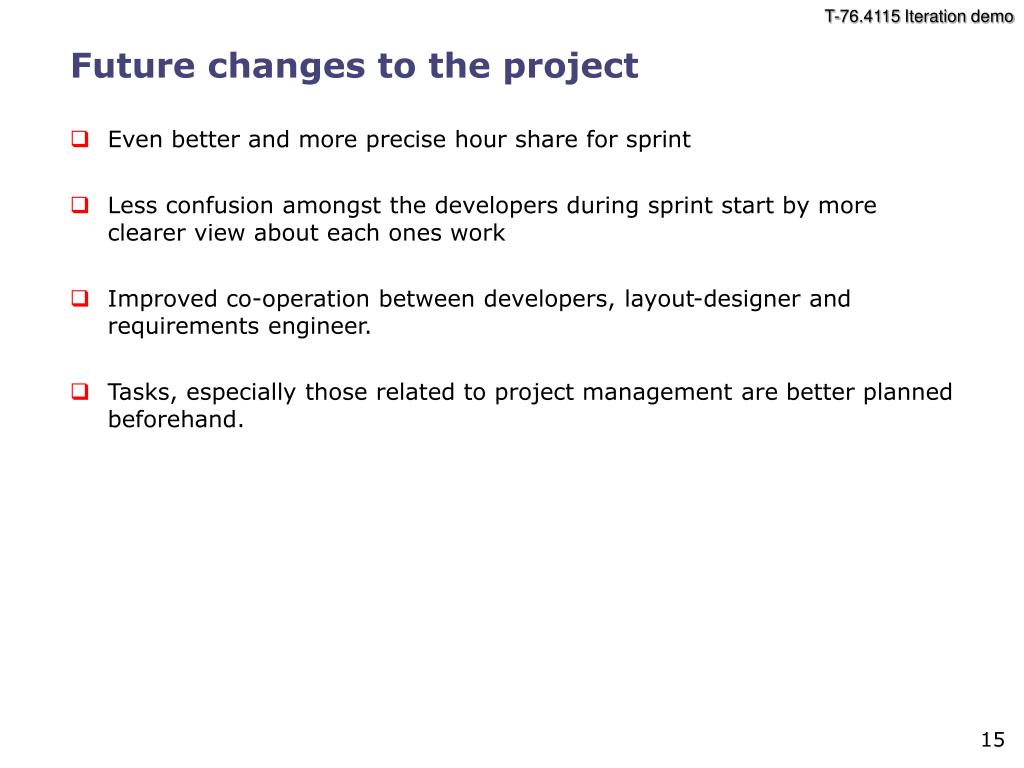 T-76.4115 Iteration demo

Future changes to the project

Even better and more precise hour share for sprint

Less confusion amongst the developers during sprint start by more clearer view about each ones work

Improved co-operation between developers, layout-designer and requirements engineer.

Tasks, especially those related to project management are better planned beforehand.

15